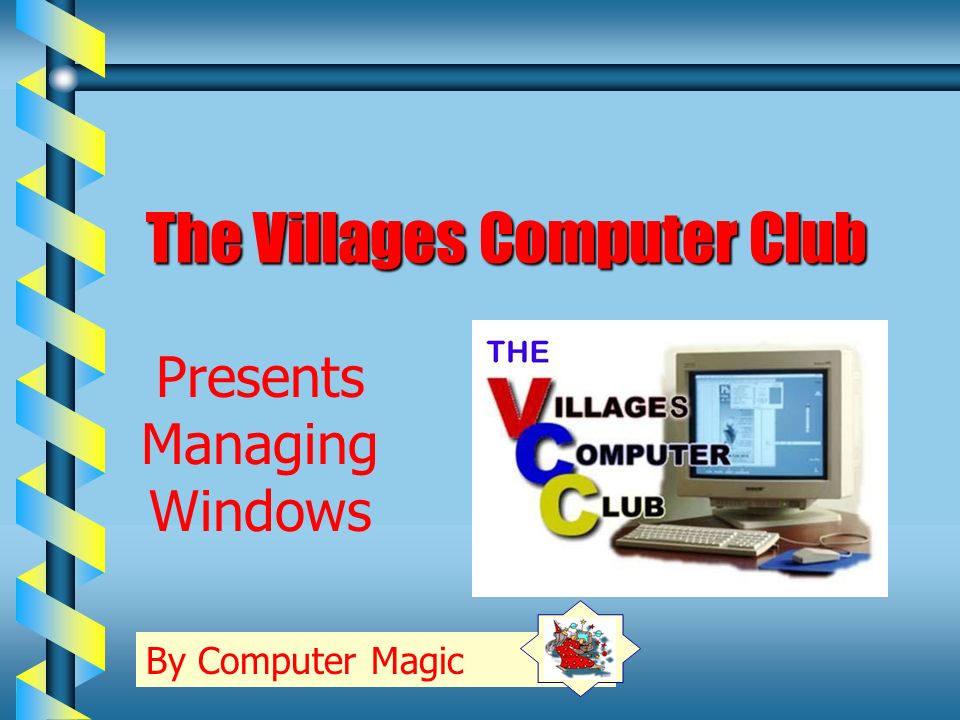 The Villages Computer Club

Presents Managing Windows

THE
VILLAGES
COMPUTER
CLUB

By Computer Magic